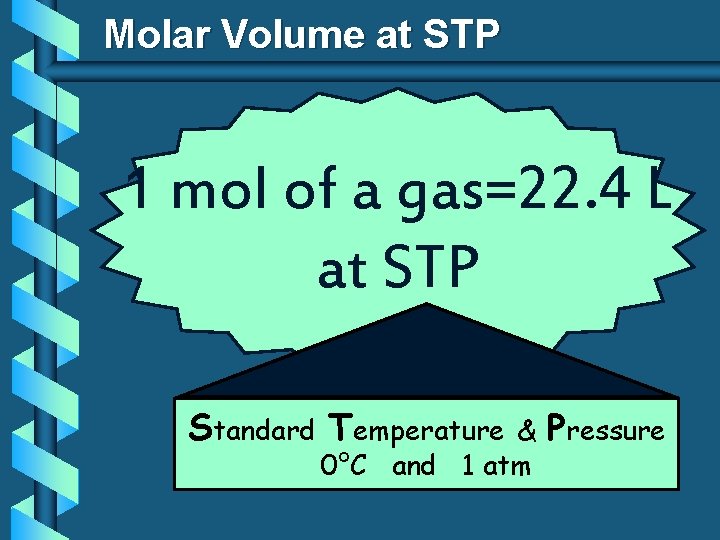 Molar Volume at STP

1 mol of a gas=22.4 L at STP

Standard Temperature & Pressure
0°C and 1 atm